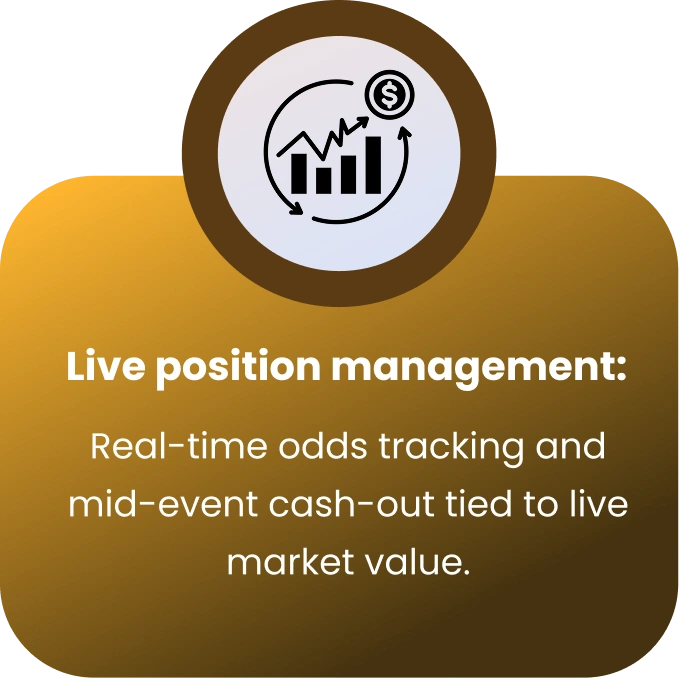 Live position management:

Real-time odds tracking and mid-event cash-out tied to live market value.